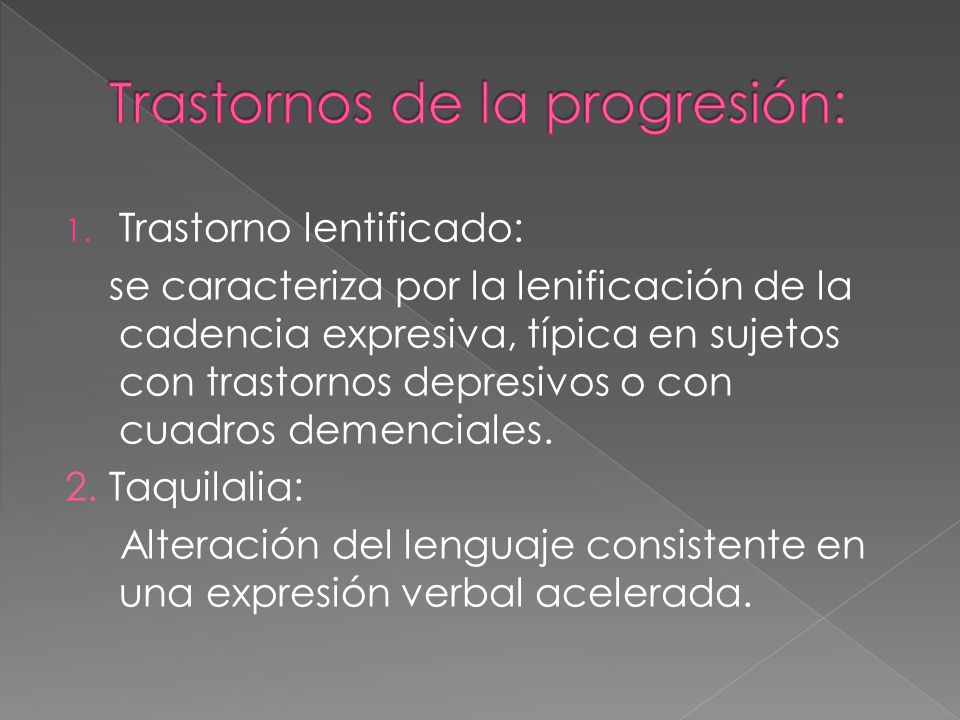 Trastornos de la progresión:

1. Trastorno lentificado:

se caracteriza por la lenificación de la cadencia expresiva, típica en sujetos con trastornos depresivos o con cuadros demenciales.

2. Taquilalia:

Alteración del lenguaje consistente en una expresión verbal acelerada.